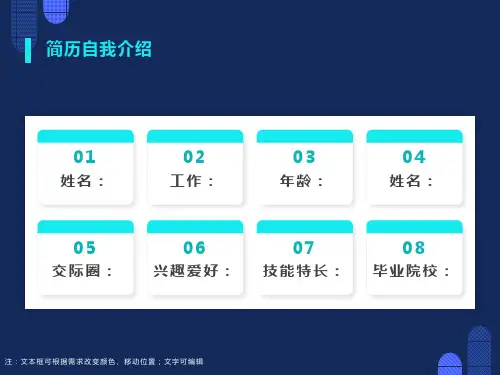 简历自我介绍

01
姓名：

02
工作：

03
年龄：

04
姓名：

05
交际圈：

06
兴趣爱好：

07
技能特长：

08
毕业院校：

注：文本框可根据需求改变颜色、移动位置；文字可编辑